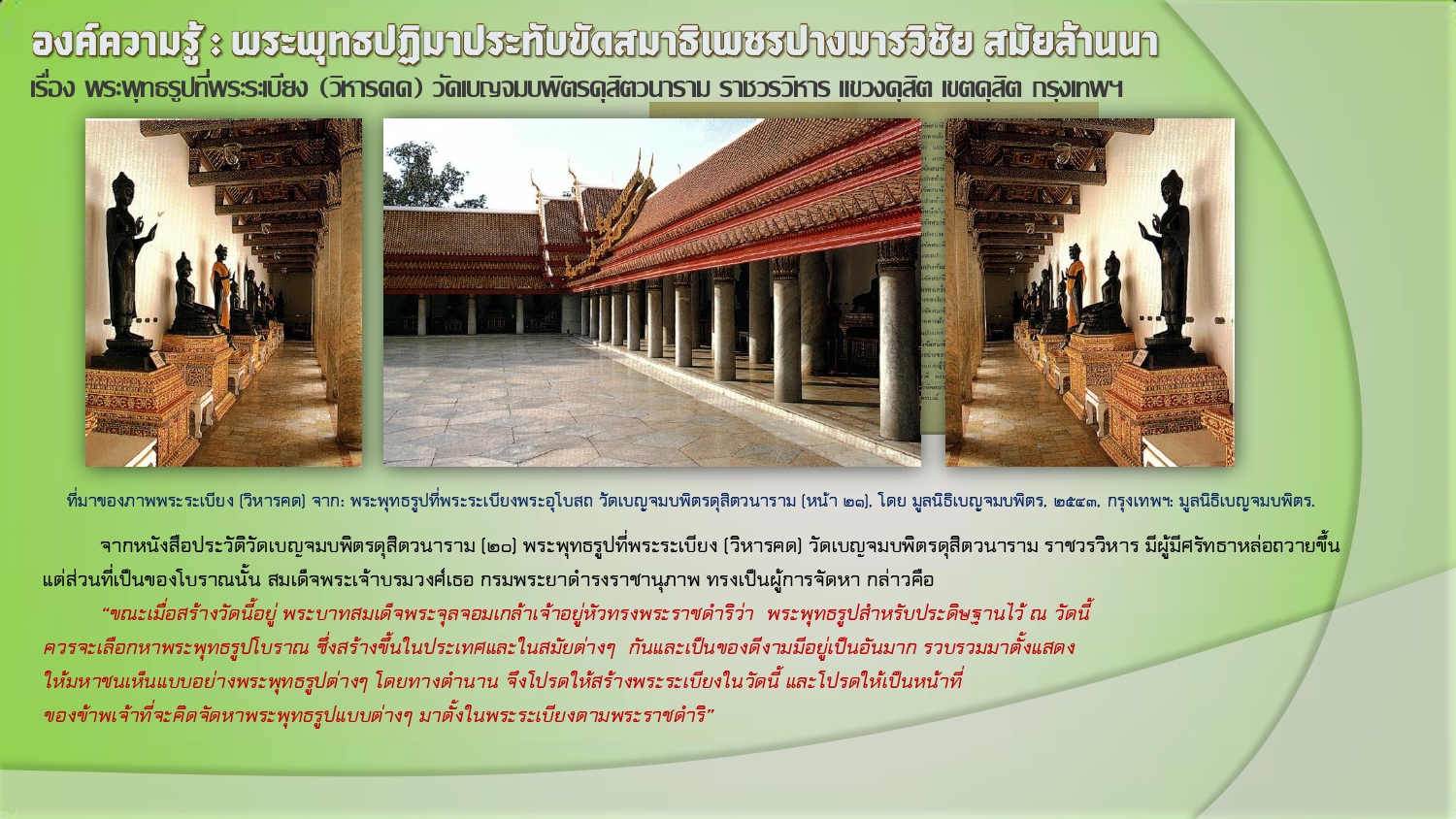 องค์ความรู้ : พระพุทธปฏิมาประทับขัดสมาธิเพชรปางมารวิชัย สมัยล้านนา

เรื่อง พระพุทธรูปที่พระระเบียง (วิหารคด) วัดเบญจมบพิตรดุสิตวนาราม ราชวรวิหาร แขวงดุสิต เขตดุสิต กรุงเทพฯ

ที่มาของภาพพระระเบียง (วิหารคด) จาก: พระพุทธรูปที่พระระเบียงพระอุโบสถ วัดเบญจมบพิตรดุสิตวนาราม (หน้า ๒๑), โดย มูลนิธิเบญจมบพิตร, ๒๕๔๓, กรุงเทพฯ: มูลนิธิเบญจมบพิตร.

จากหนังสือประวัติวัดเบญจมบพิตรดุสิตวนาราม (๒๐) พระพุทธรูปที่พระระเบียง (วิหารคด) วัดเบญจมบพิตรดุสิตวนาราม ราชวรวิหาร มีผู้มีศรัทธาหล่อถวายขึ้น แต่ส่วนที่เป็นของโบราณนั้น สมเด็จพระเจ้าบรมวงศ์เธอ กรมพระยาดำรงราชานุภาพ ทรงเป็นผู้การจัดหา กล่าวคือ

“ขณะเมื่อสร้างวัดนี้อยู่ พระบาทสมเด็จพระจุลจอมเกล้าเจ้าอยู่หัวทรงพระราชดำริว่า พระพุทธรูปสำหรับประดิษฐานไว้ ณ วัดนี้ ควรจะเลือกหาพระพุทธรูปโบราณ ซึ่งสร้างขึ้นในประเทศและในสมัยต่างๆ กันและเป็นของดีงามมีอยู่เป็นอันมาก รวบรวมมาตั้งแสดง ให้มหาชนเห็นแบบอย่างพระพุทธรูปต่างๆ โดยทางตำนาน จึงโปรดให้สร้างพระระเบียงในวัดนี้ และโปรดให้เป็นหน้าที่ ของข้าพเจ้าที่จะคิดจัดหาพระพุทธรูปแบบต่างๆ มาตั้งในพระระเบียงตามพระราชดำริ”